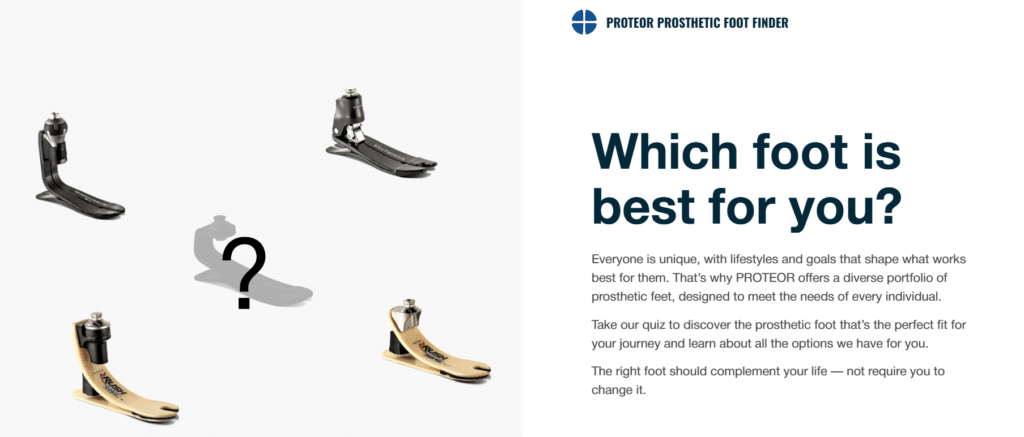 ?

PROTEOR PROSTHETIC FOOT FINDER

Which foot is best for you?

Everyone is unique, with lifestyles and goals that shape what works best for them. That's why PROTEOR offers a diverse portfolio of prosthetic feet, designed to meet the needs of every individual.

Take our quiz to discover the prosthetic foot that's the perfect fit for your journey and learn about all the options we have for you.

The right foot should complement your life — not require you to change it.